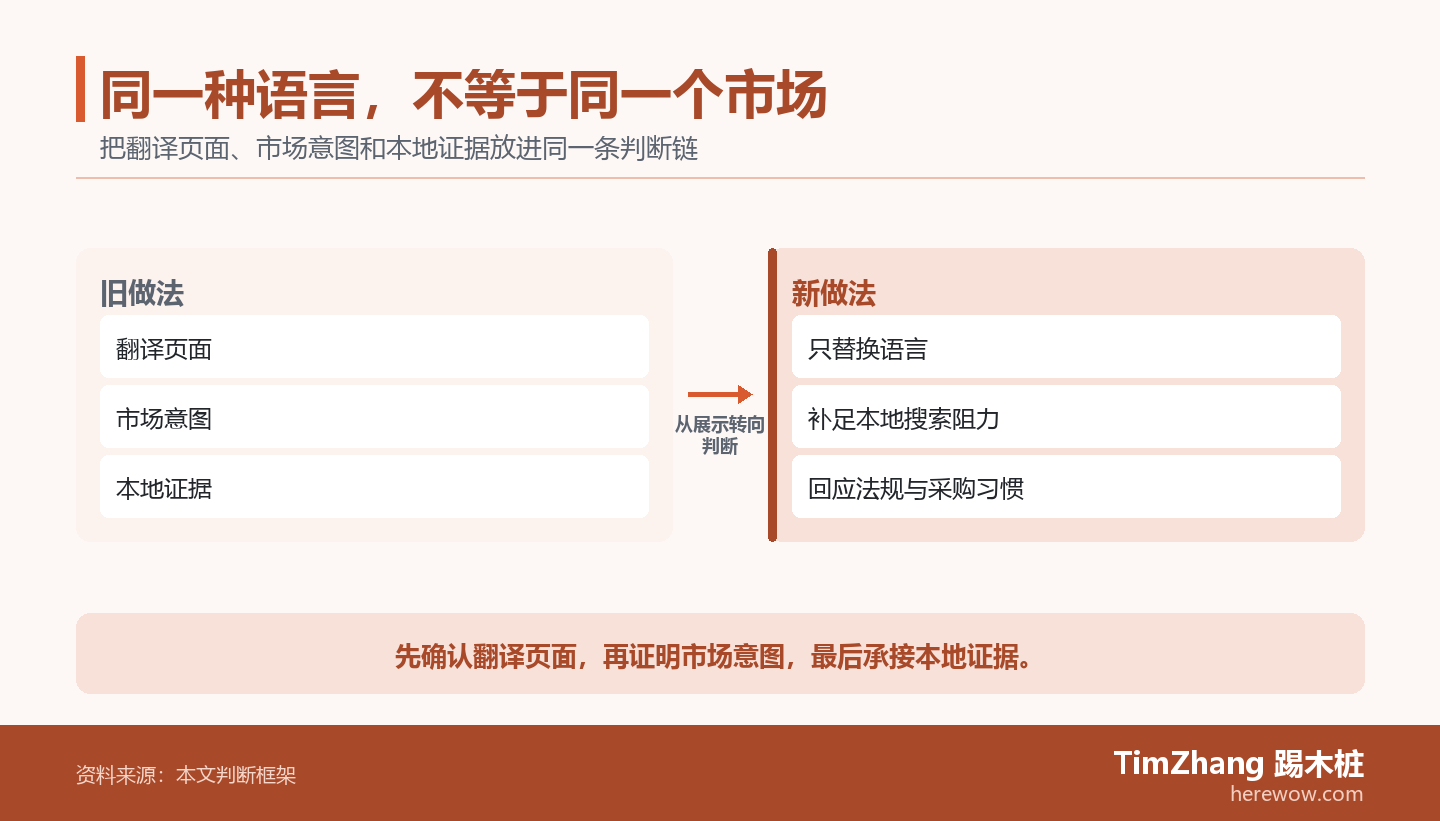 同一种语言，不等于同一个市场
把翻译页面、市场意图和本地证据放进同一条判断链

旧做法
翻译页面
市场意图
本地证据

从展示转向判断

新做法
只替换语言
补足本地搜索阻力
回应法规与采购习惯

先确认翻译页面，再证明市场意图，最后承接本地证据。

资料来源：本文判断框架

TimZhang 踢木桩
herewow.com